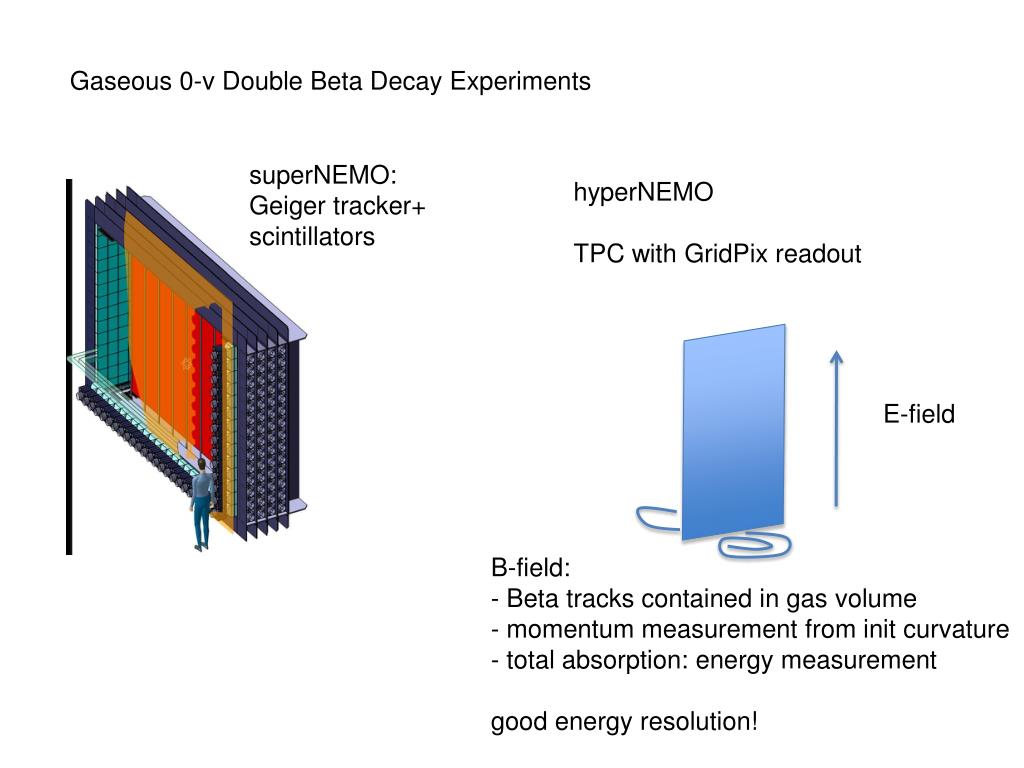 Gaseous 0-v Double Beta Decay Experiments

superNEMO:
Geiger tracker+
scintillators

hyperNEMO

TPC with GridPix readout

E-field

B-field:
- Beta tracks contained in gas volume
- momentum measurement from init curvature
- total absorption: energy measurement

good energy resolution!